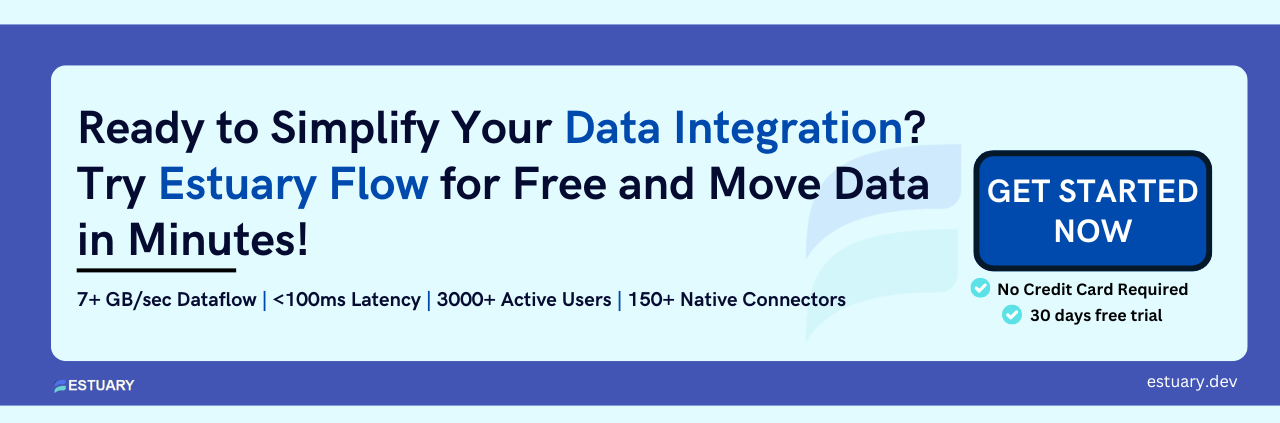 Ready to Simplify Your Data Integration? Try Estuary Flow for Free and Move Data in Minutes!

7+ GB/sec Dataflow | <100ms Latency | 3000+ Active Users | 150+ Native Connectors

GET STARTED NOW

No Credit Card Required
30 days free trial

ESTUARY

estuary.dev